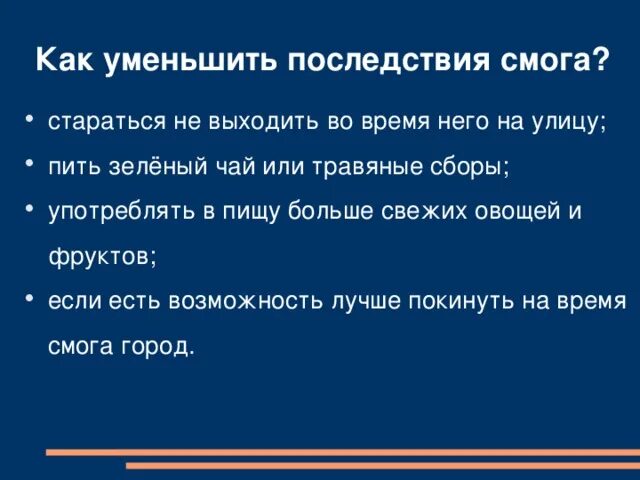 Как уменьшить последствия смога?

• стараться не выходить во время него на улицу;

• пить зелёный чай или травяные сборы;

• употреблять в пищу больше свежих овощей и фруктов;

• если есть возможность лучше покинуть на время смога город.